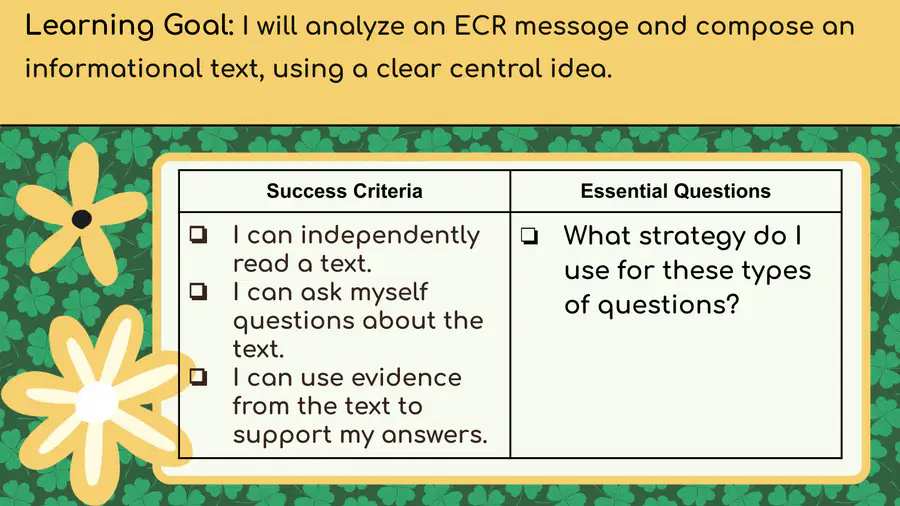 Learning Goal: I will analyze an ECR message and compose an informational text, using a clear central idea.

| Success Criteria | Essential Questions |
|---|---|
| ❏ I can independently read a text. ❏ I can ask myself questions about the text. ❏ I can use evidence from the text to support my answers. | ❏ What strategy do I use for these types of questions? |